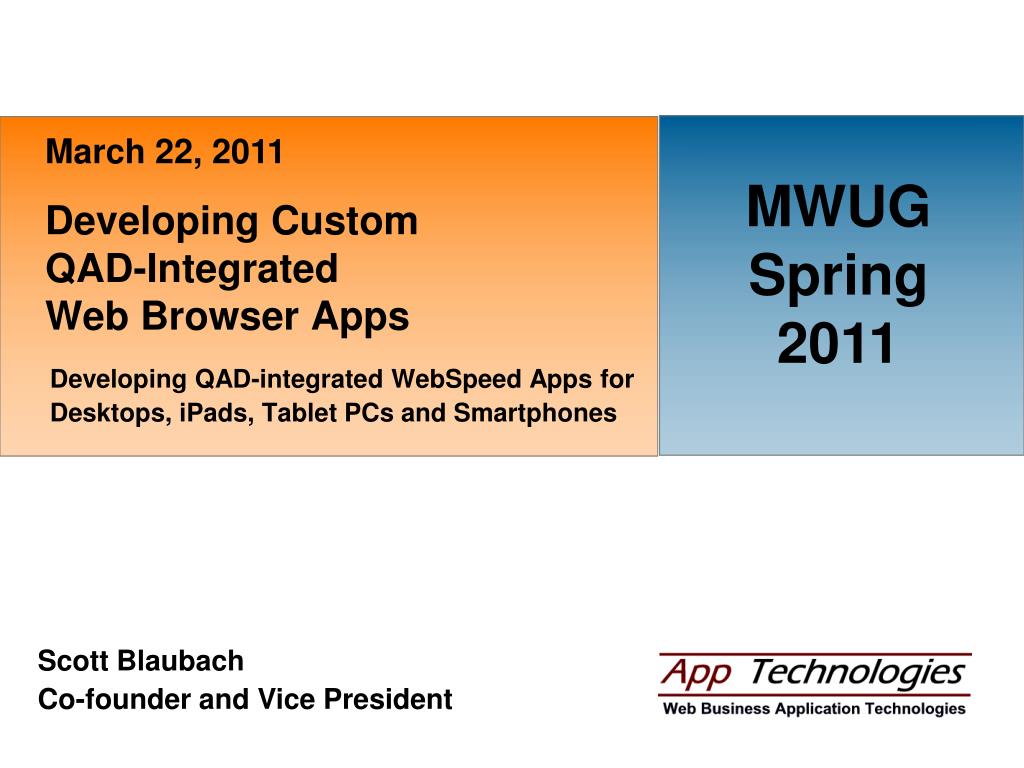 March 22, 2011

Developing Custom
QAD-Integrated
Web Browser Apps

Developing QAD-integrated WebSpeed Apps for Desktops, iPads, Tablet PCs and Smartphones

MWUG
Spring
2011

Scott Blaubach
Co-founder and Vice President

App Technologies
Web Business Application Technologies